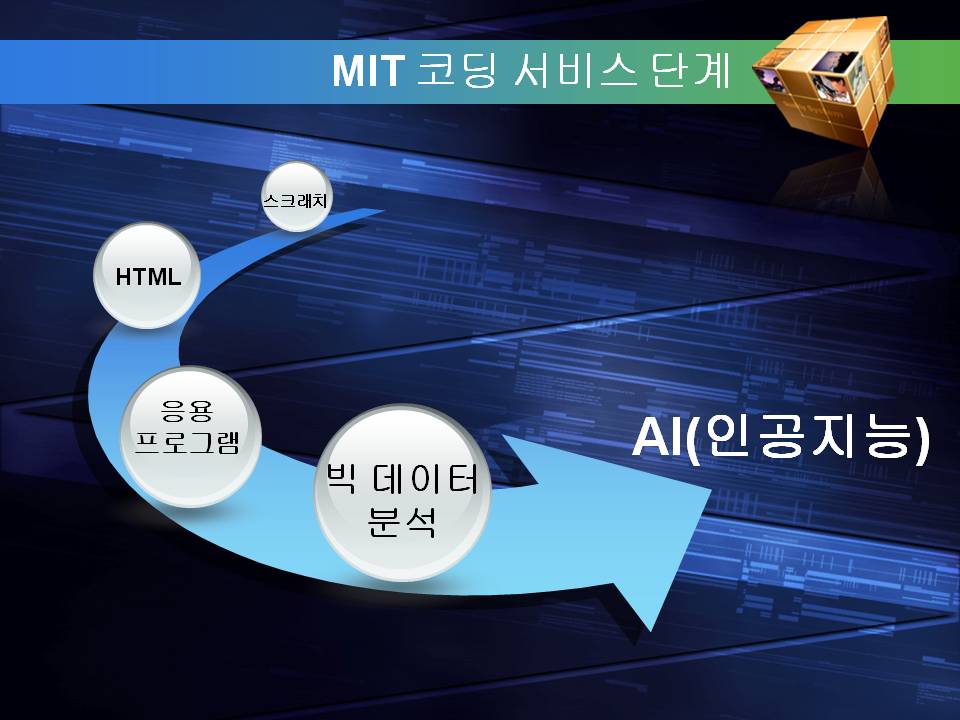 MIT 코딩 서비스 단계

스크래치

HTML

응용 프로그램

빅 데이터 분석

AI(인공지능)